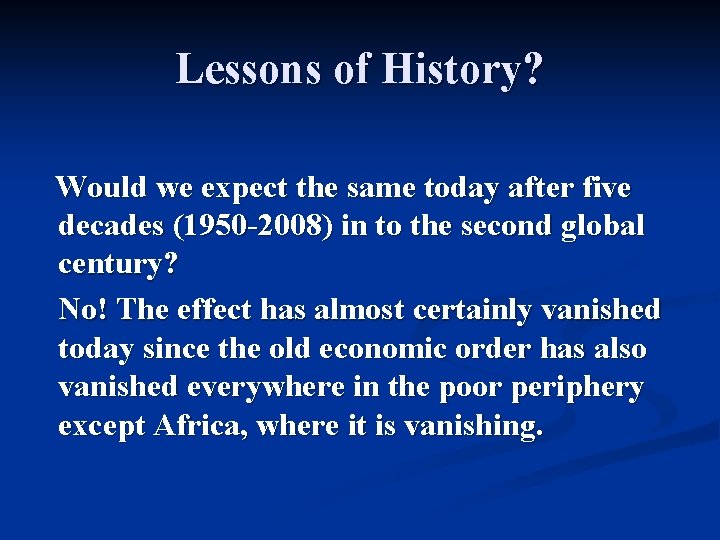 Lessons of History?

Would we expect the same today after five decades (1950-2008) in to the second global century?

No! The effect has almost certainly vanished today since the old economic order has also vanished everywhere in the poor periphery except Africa, where it is vanishing.